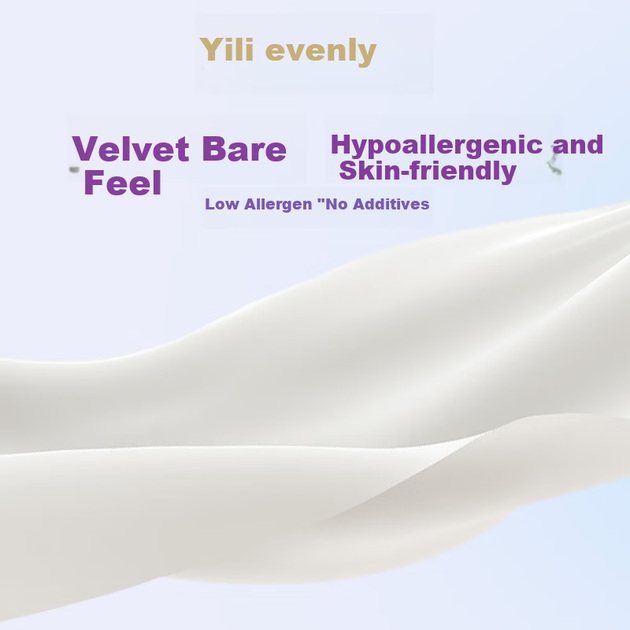 Yili evenly

Velvet Bare Feel

Hypoallergenic and Skin-friendly

Low Allergen "No Additives